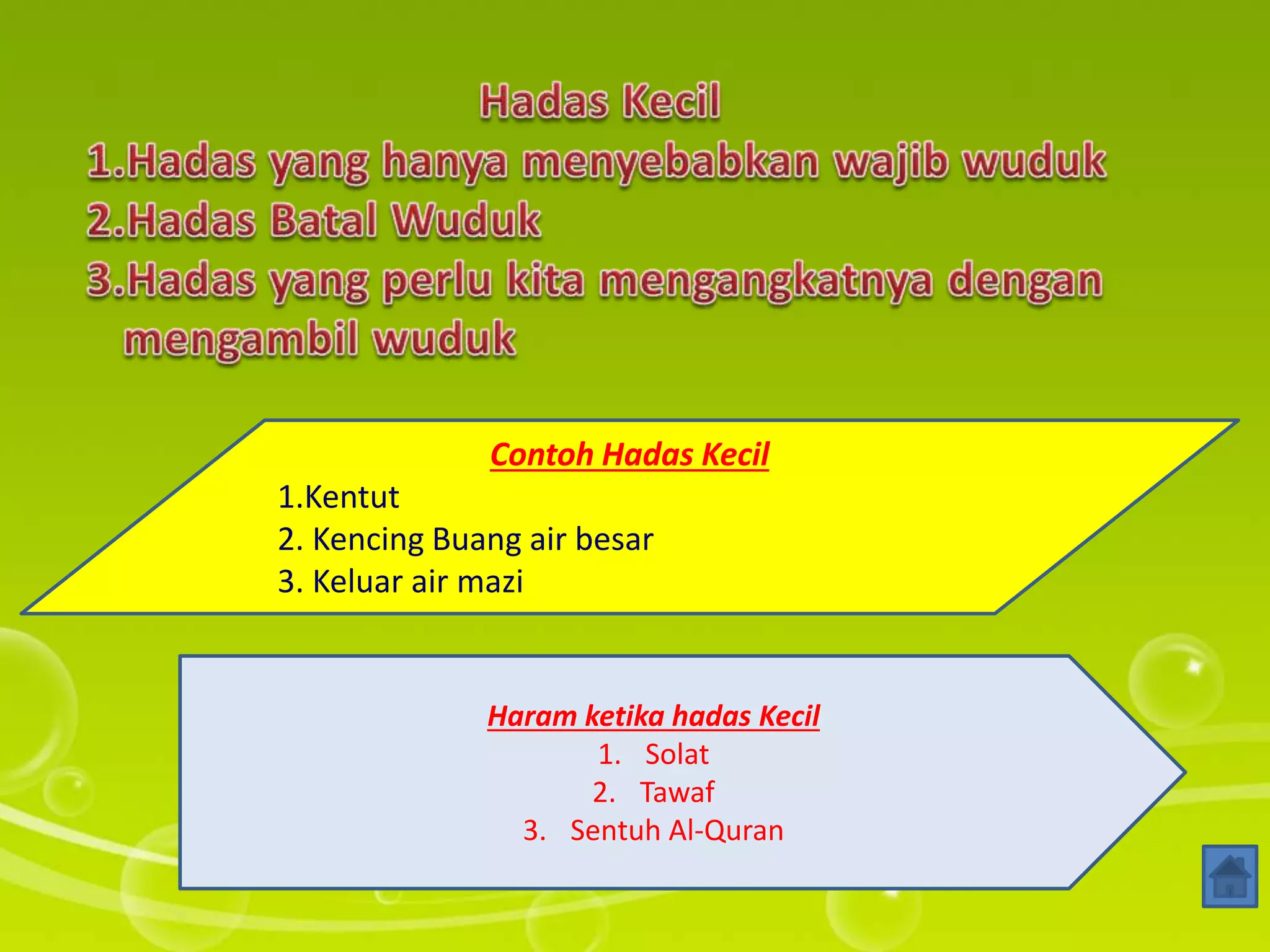 Hadas Kecil

1.Hadas yang hanya menyebabkan wajib wuduk
2.Hadas Batal Wuduk
3.Hadas yang perlu kita mengangkatnya dengan mengambil wuduk

Contoh Hadas Kecil
1.Kentut
2. Kencing Buang air besar
3. Keluar air mazi

Haram ketika hadas Kecil
1. Solat
2. Tawaf
3. Sentuh Al-Quran